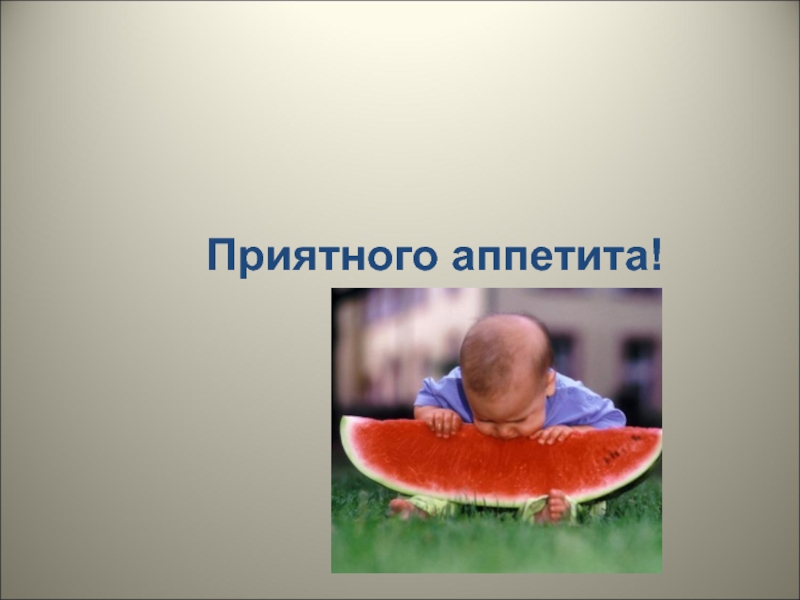 Приятного аппетита!